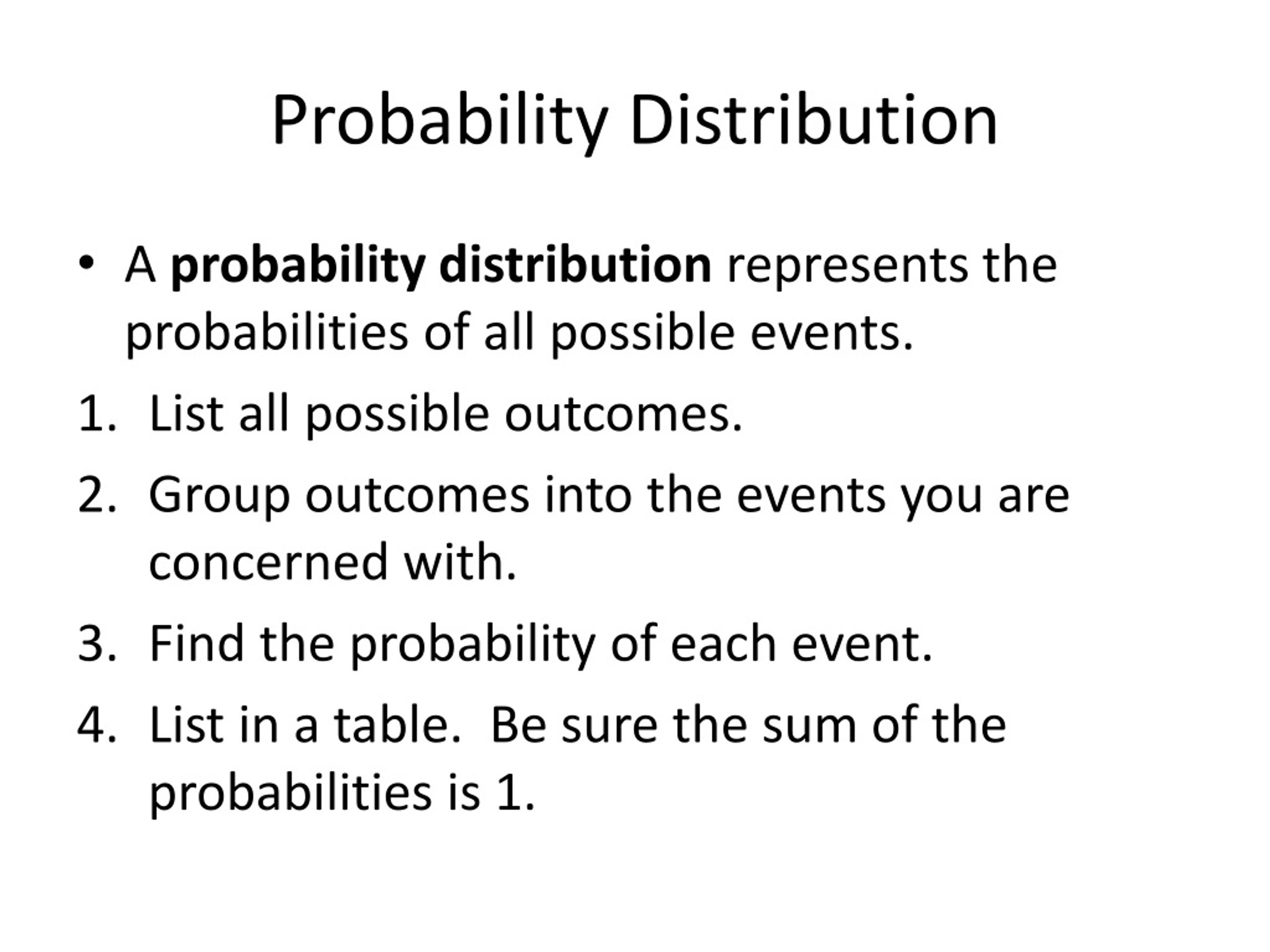 Probability Distribution

• A probability distribution represents the probabilities of all possible events.

1. List all possible outcomes.
2. Group outcomes into the events you are concerned with.
3. Find the probability of each event.
4. List in a table. Be sure the sum of the probabilities is 1.